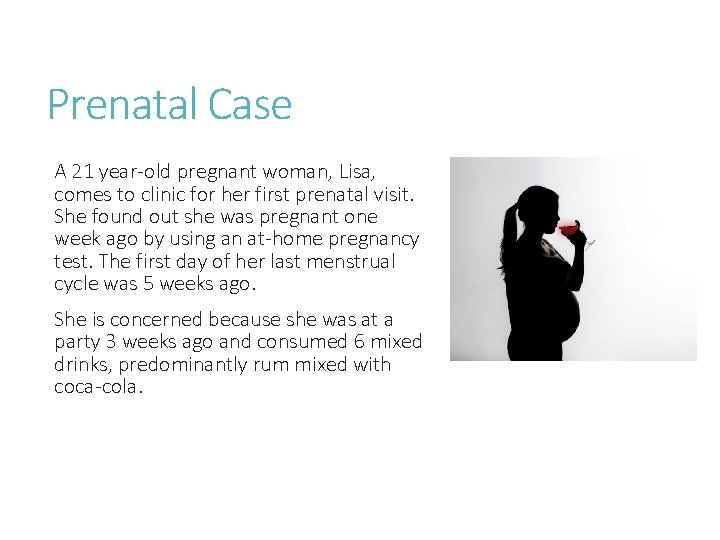 Prenatal Case

A 21 year-old pregnant woman, Lisa, comes to clinic for her first prenatal visit. She found out she was pregnant one week ago by using an at-home pregnancy test. The first day of her last menstrual cycle was 5 weeks ago.

She is concerned because she was at a party 3 weeks ago and consumed 6 mixed drinks, predominantly rum mixed with coca-cola.